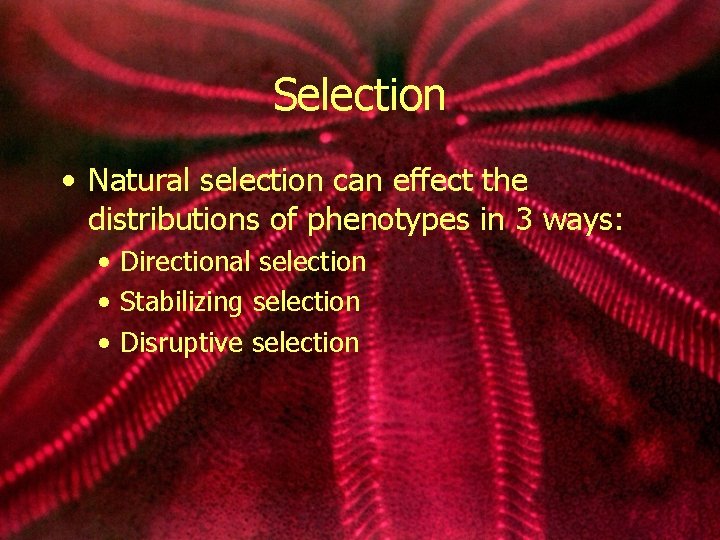 Selection

• Natural selection can effect the distributions of phenotypes in 3 ways:
  • Directional selection
  • Stabilizing selection
  • Disruptive selection